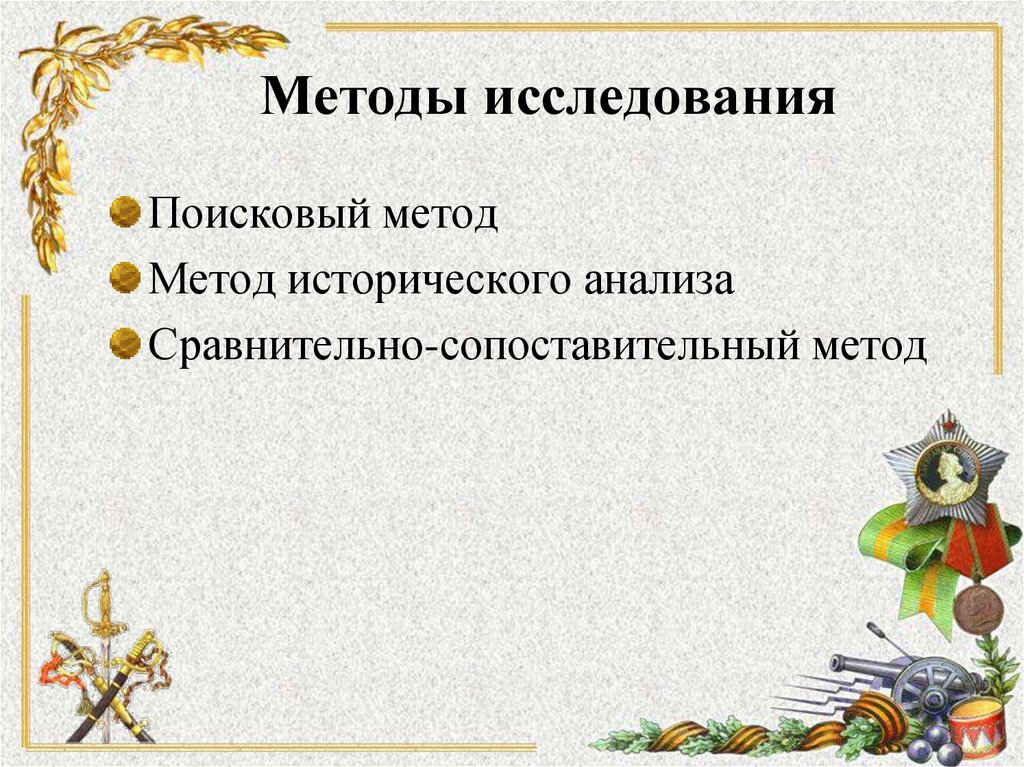 Методы исследования

Поисковый метод

Метод исторического анализа

Сравнительно-сопоставительный метод